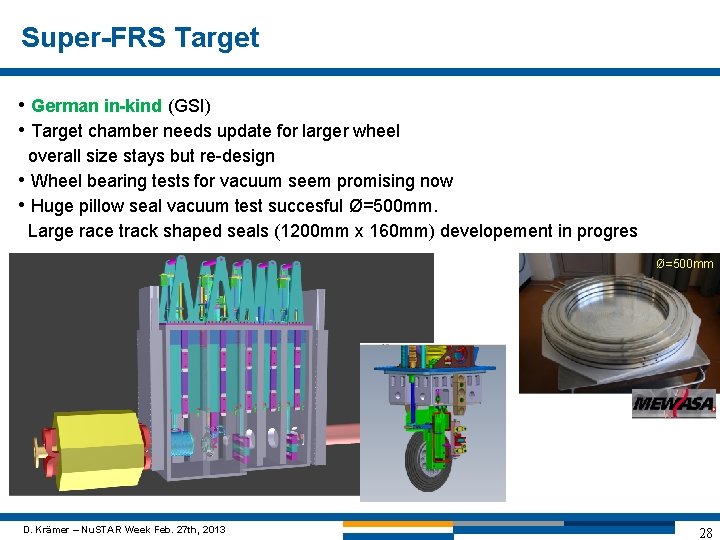 Super-FRS Target

• German in-kind (GSI)
• Target chamber needs update for larger wheel
overall size stays but re-design
• Wheel bearing tests for vacuum seem promising now
• Huge pillow seal vacuum test succesful Ø=500mm.
Large race track shaped seals (1200mm x 160mm) developement in progres

Ø=500mm

MEWASA

D. Krämer – NuSTAR Week Feb. 27th, 2013

28